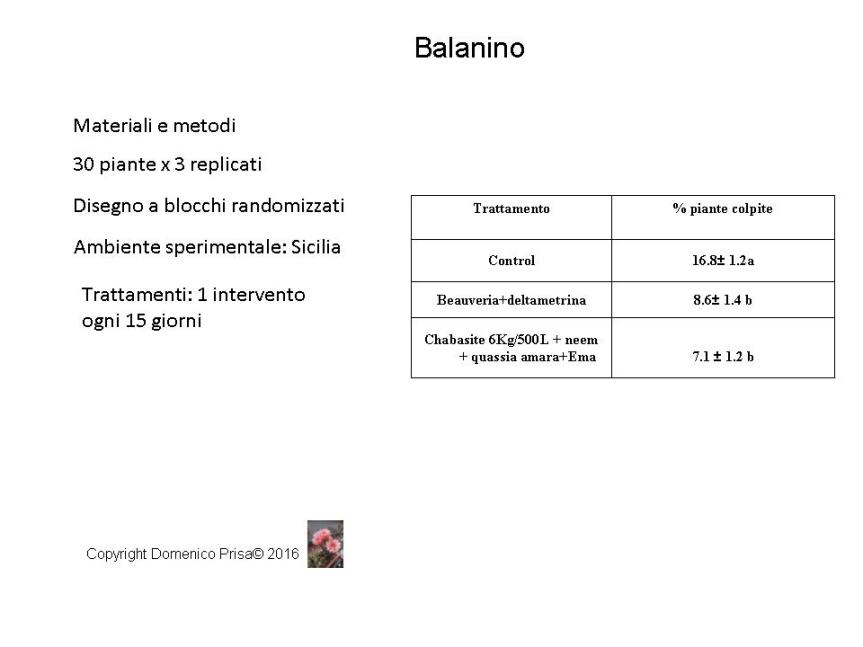 Balanino

Materiali e metodi

30 piante x 3 replicati

Disegno a blocchi randomizzati

Ambiente sperimentale: Sicilia

Trattamenti: 1 intervento ogni 15 giorni

| Trattamento | % piante colpite |
|---|---|
| Control | 16.8± 1.2a |
| Beauveria+deltametrina | 8.6± 1.4 b |
| Chabasite 6Kg/500L + neem + quassia amara+Ema | 7.1 ± 1.2 b |

Copyright Domenico Prisa© 2016